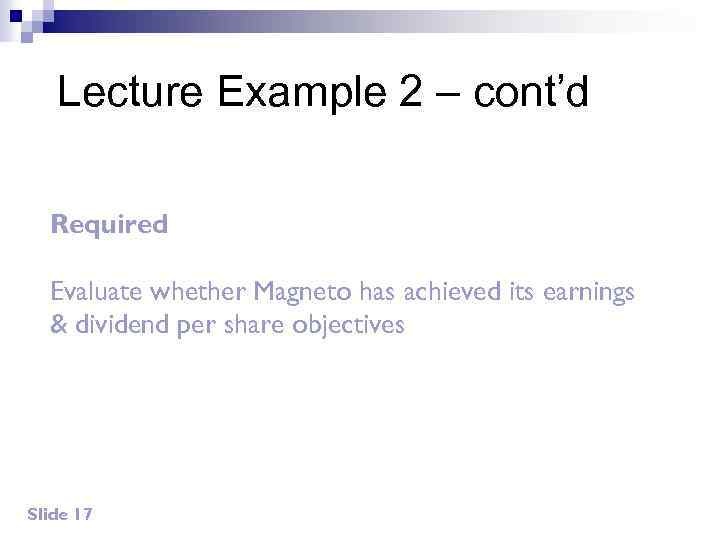 Lecture Example 2 – cont’d

Required

Evaluate whether Magneto has achieved its earnings & dividend per share objectives

Slide 17